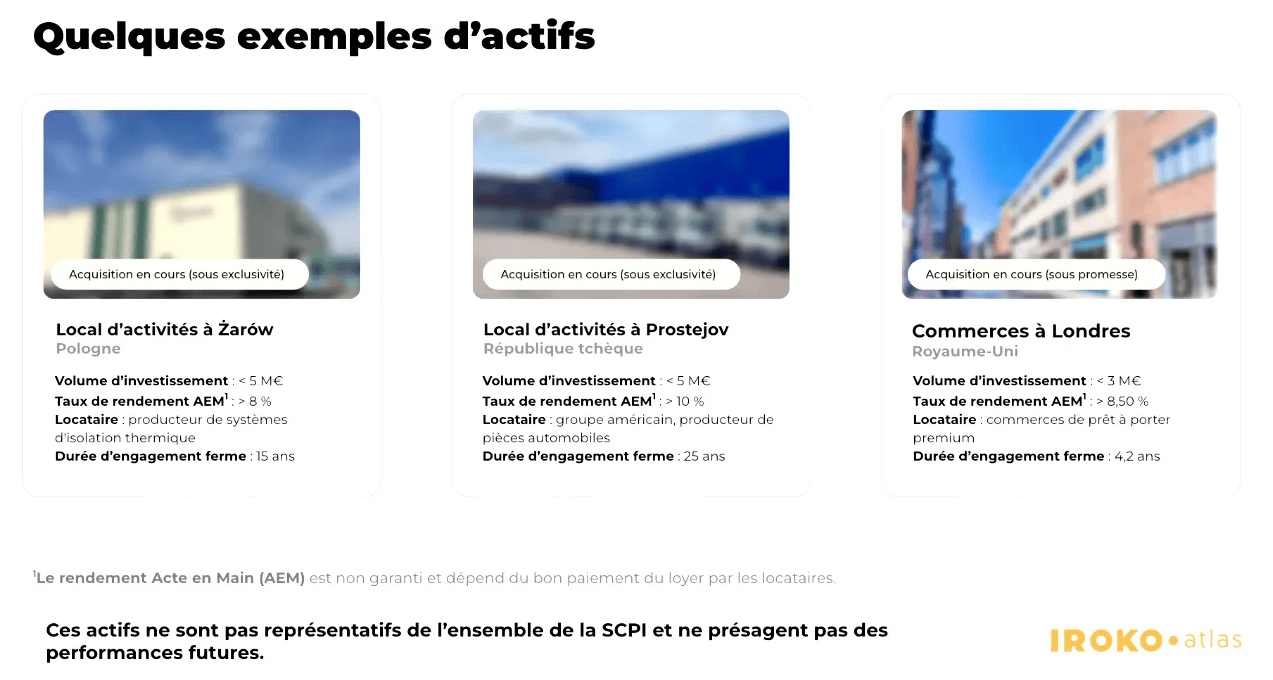 Quelques exemples d'actifs

Acquisition en cours (sous exclusivité)

Local d'activités à Żarów
Pologne

Volume d'investissement : < 5 M€
Taux de rendement AEM$^1$ : > 8 %
Locataire : producteur de systèmes d'isolation thermique
Durée d'engagement ferme : 15 ans

Acquisition en cours (sous exclusivité)

Local d'activités à Prostejov
République tchèque

Volume d'investissement : < 5 M€
Taux de rendement AEM$^1$ : > 10 %
Locataire : groupe américain, producteur de pièces automobiles
Durée d'engagement ferme : 25 ans

Acquisition en cours (sous promesse)

Commerces à Londres
Royaume-Uni

Volume d'investissement : < 3 M€
Taux de rendement AEM$^1$ : > 8,50 %
Locataire : commerces de prêt à porter premium
Durée d'engagement ferme : 4,2 ans

$^1$Le rendement Acte en Main (AEM) est non garanti et dépend du bon paiement du loyer par les locataires.

Ces actifs ne sont pas représentatifs de l'ensemble de la SCPI et ne présagent pas des performances futures.

IROKO • atlas